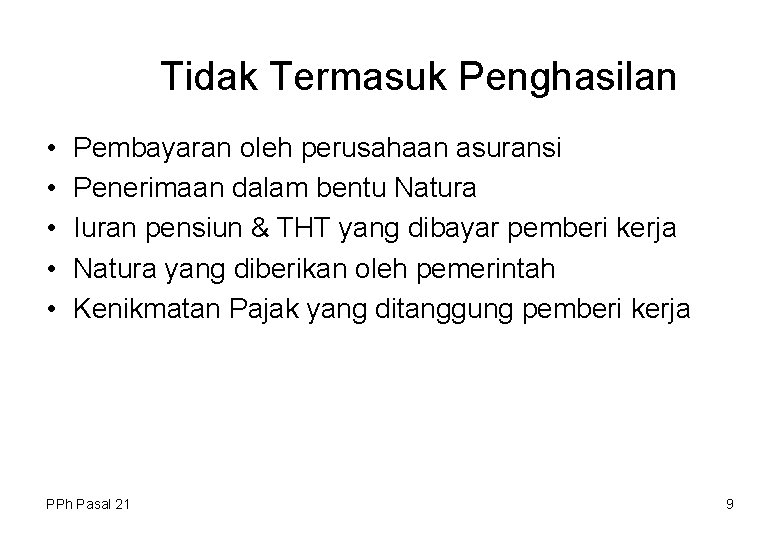 Tidak Termasuk Penghasilan

• Pembayaran oleh perusahaan asuransi
• Penerimaan dalam bentu Natura
• Iuran pensiun & THT yang dibayar pemberi kerja
• Natura yang diberikan oleh pemerintah
• Kenikmatan Pajak yang ditanggung pemberi kerja

PPh Pasal 21

9